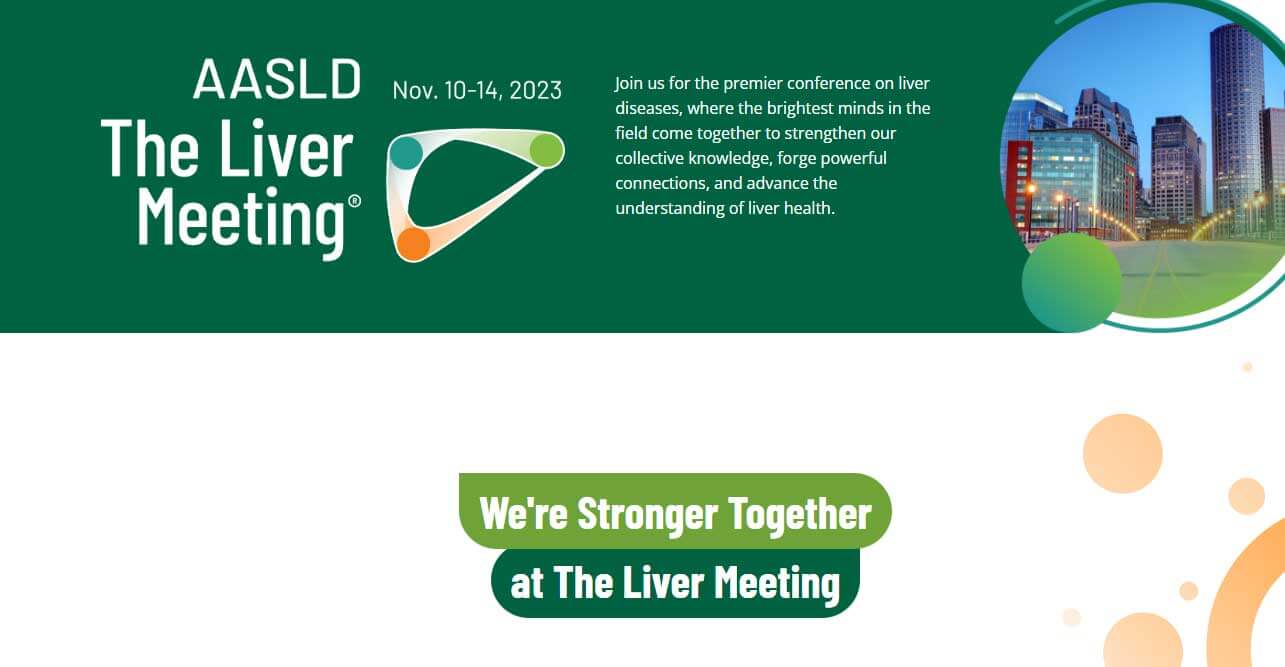 AASLD
The Liver Meeting®

Nov. 10-14, 2023

Join us for the premier conference on liver diseases, where the brightest minds in the field come together to strengthen our collective knowledge, forge powerful connections, and advance the understanding of liver health.

We're Stronger Together
at The Liver Meeting